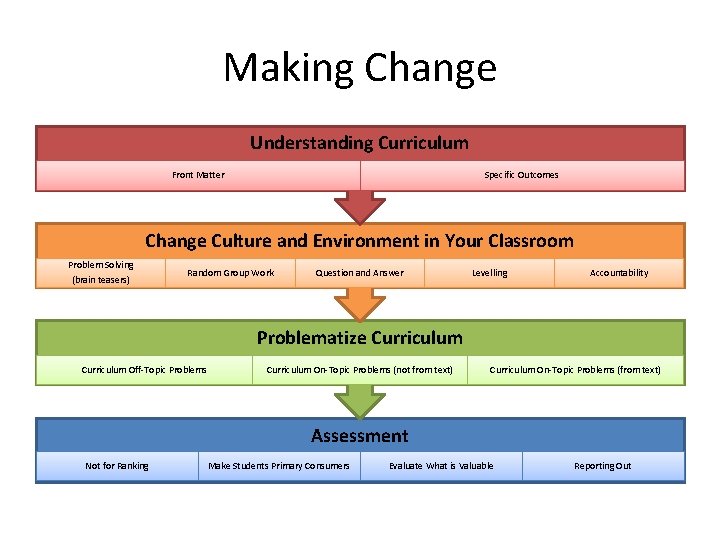 Making Change

Understanding Curriculum

Front Matter

Specific Outcomes

Change Culture and Environment in Your Classroom

Problem Solving
(brain teasers)

Random Group Work

Question and Answer

Levelling

Accountability

Problematize Curriculum

Curriculum Off-Topic Problems

Curriculum On-Topic Problems (not from text)

Curriculum On-Topic Problems (from text)

Assessment

Not for Ranking

Make Students Primary Consumers

Evaluate What is Valuable

Reporting Out